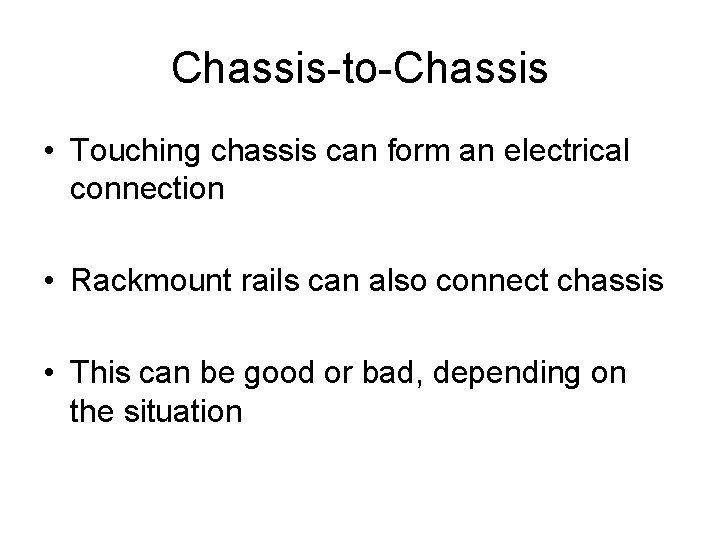 Chassis-to-Chassis

• Touching chassis can form an electrical connection

• Rackmount rails can also connect chassis

• This can be good or bad, depending on the situation